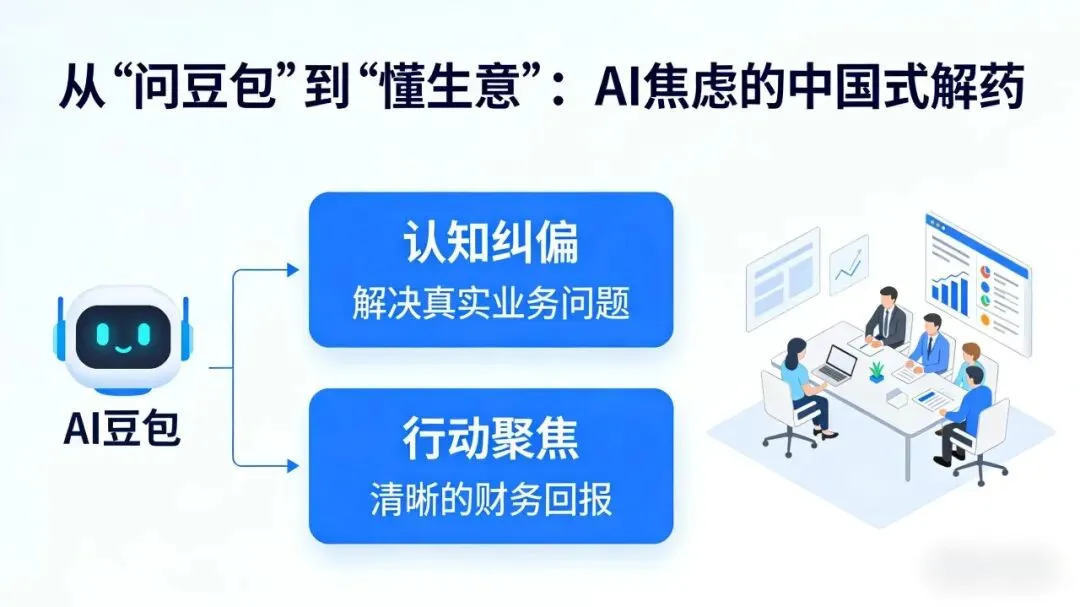 从“问豆包”到“懂生意”：AI焦虑的中国式解药

AI豆包

认知纠偏
解决真实业务问题

行动聚焦
清晰的财务回报